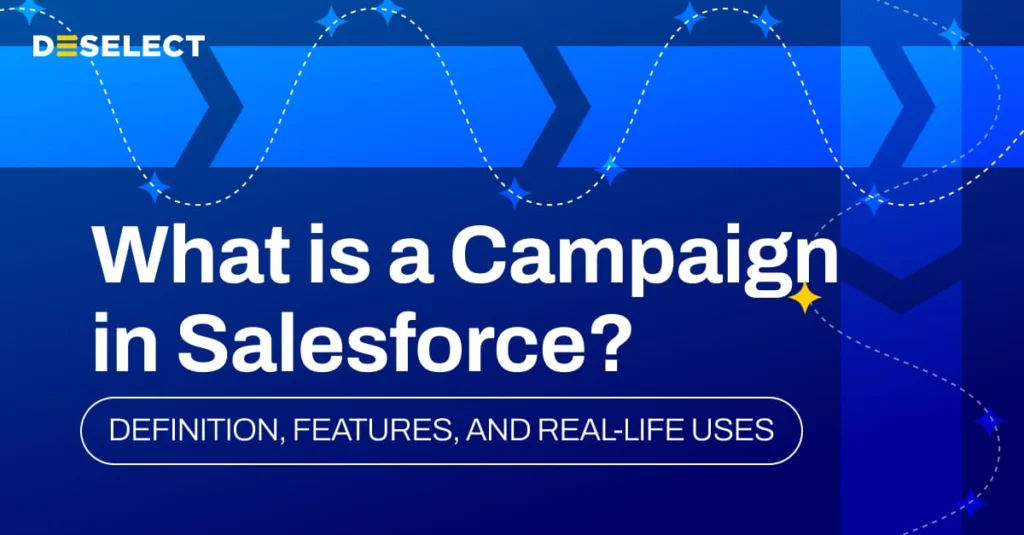 DESELECT

What is a Campaign in Salesforce?

DEFINITION, FEATURES, AND REAL-LIFE USES